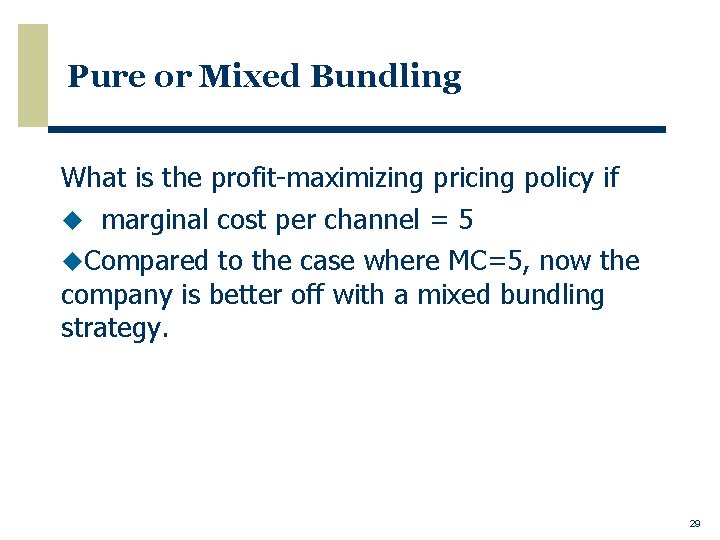 Pure or Mixed Bundling

What is the profit-maximizing pricing policy if

◆ marginal cost per channel = 5

◆Compared to the case where MC=5, now the company is better off with a mixed bundling strategy.

29